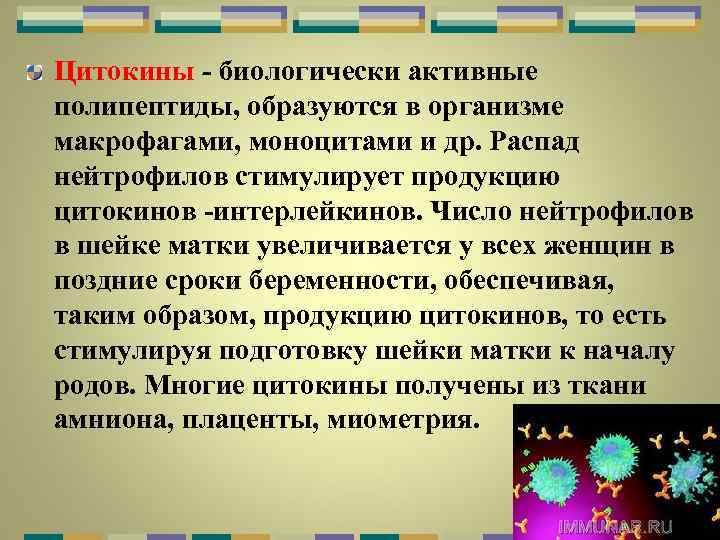 Цитокины - биологически активные полипептиды, образуются в организме макрофагами, моноцитами и др. Распад нейтрофилов стимулирует продукцию цитокинов -интерлейкинов. Число нейтрофилов в шейке матки увеличивается у всех женщин в поздние сроки беременности, обеспечивая, таким образом, продукцию цитокинов, то есть стимулируя подготовку шейки матки к началу родов. Многие цитокины получены из ткани амниона, плаценты, миометрия.

IMMUNAR.RU